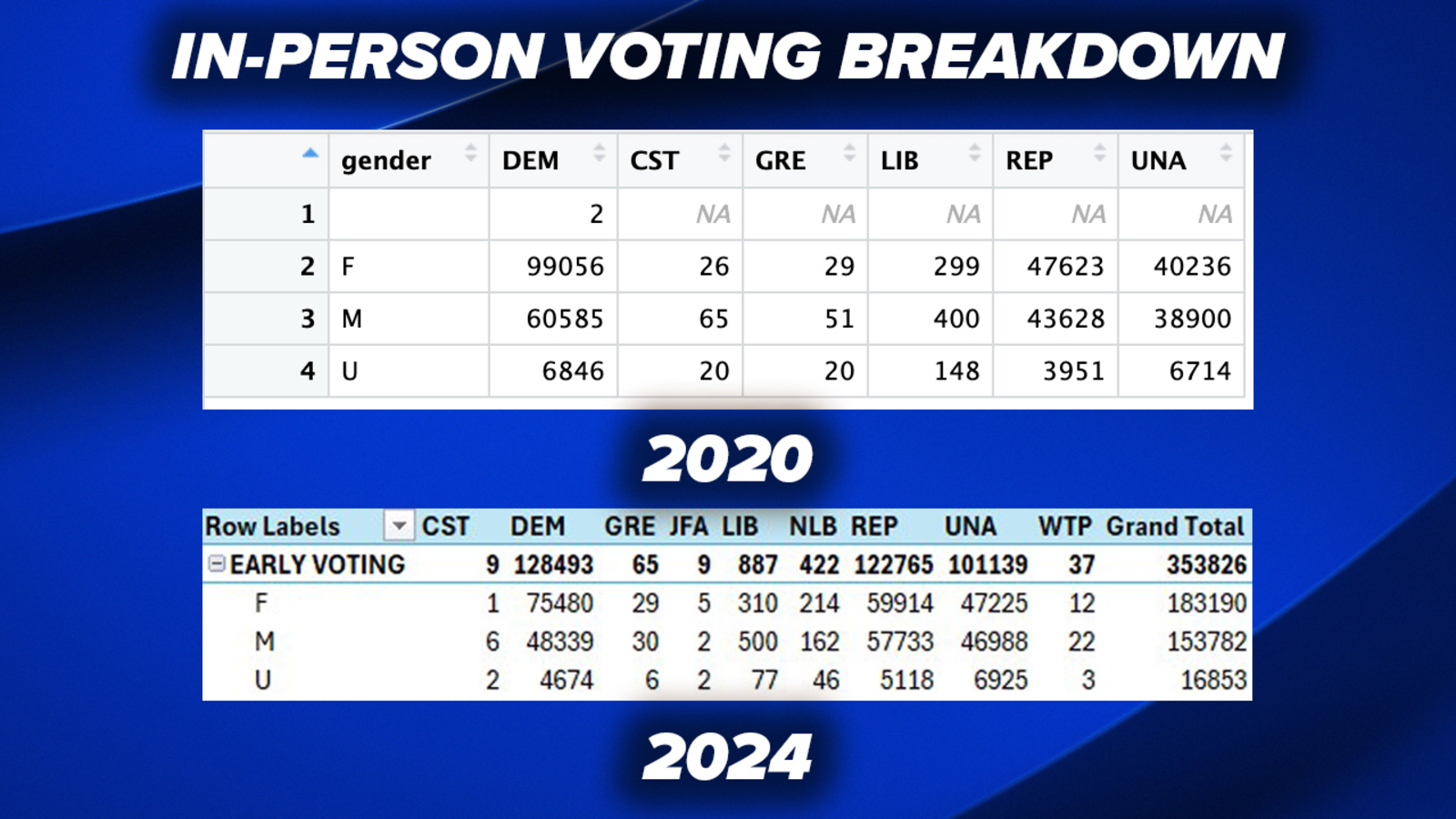 IN-PERSON VOTING BREAKDOWN

| | gender | DEM | CST | GRE | LIB | REP | UNA |
|---|---|---|---|---|---|---|---|
| 1 | | 2 | NA | NA | NA | NA | NA |
| 2 | F | 99056 | 26 | 29 | 299 | 47623 | 40236 |
| 3 | M | 60585 | 65 | 51 | 400 | 43628 | 38900 |
| 4 | U | 6846 | 20 | 20 | 148 | 3951 | 6714 |

2020

| Row Labels | CST | DEM | GRE | JFA | LIB | NLB | REP | UNA | WTP | Grand Total |
|---|---|---|---|---|---|---|---|---|---|---|
| EARLY VOTING | 9 | 128493 | 65 | 9 | 887 | 422 | 122765 | 101139 | 37 | 353826 |
| F | 1 | 75480 | 29 | 5 | 310 | 214 | 59914 | 47225 | 12 | 183190 |
| M | 6 | 48339 | 30 | 2 | 500 | 162 | 57733 | 46988 | 22 | 153782 |
| U | 2 | 4674 | 6 | 2 | 77 | 46 | 5118 | 6925 | 3 | 16853 |

2024